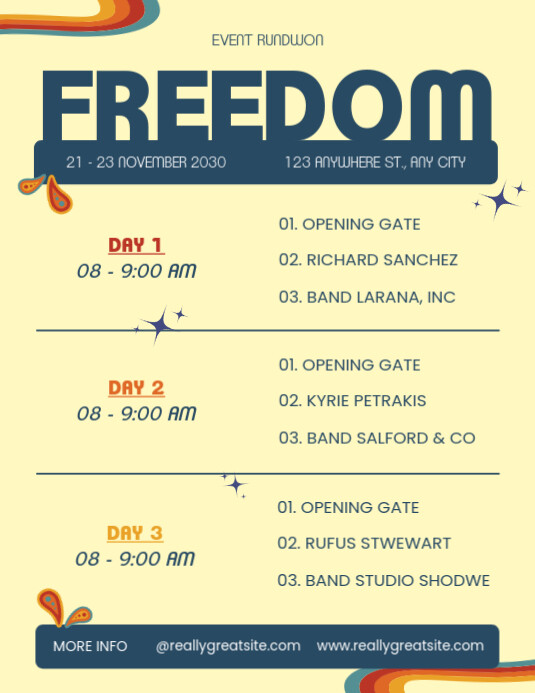 EVENT RUNDWON

FREEDOM

21 - 23 NOVEMBER 2030
123 ANYWHERE ST., ANY CITY

DAY 1
08 - 9:00 AM

01. OPENING GATE
02. RICHARD SANCHEZ
03. BAND LARANA, INC

DAY 2
08 - 9:00 AM

01. OPENING GATE
02. KYRIE PETRAKIS
03. BAND SALFORD & CO

DAY 3
08 - 9:00 AM

01. OPENING GATE
02. RUFUS STWEWART
03. BAND STUDIO SHODWE

MORE INFO @reallygreatsite.com www.reallygreatsite.com